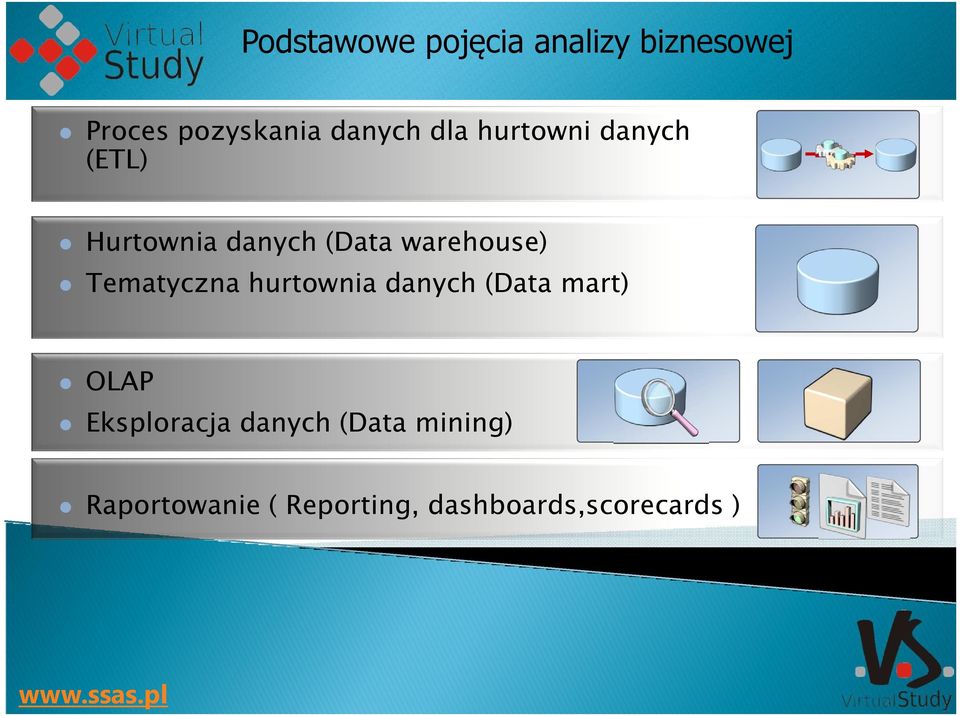 Virtual Study

Podstawowe pojęcia analizy biznesowej

- Proces pozyskania danych dla hurtowni danych (ETL)

- Hurtownia danych (Data warehouse)
- Tematyczna hurtownia danych (Data mart)

- OLAP
- Eksploracja danych (Data mining)

- Raportowanie ( Reporting, dashboards,scorecards )

www.ssas.pl

VS

VirtualStudy